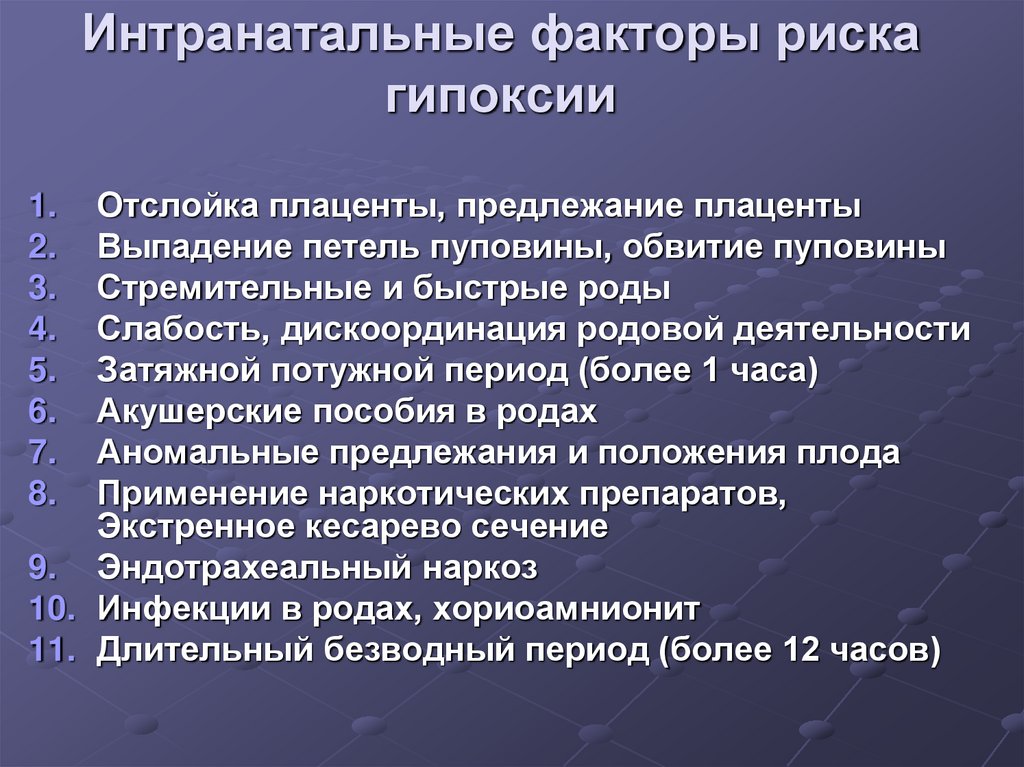 Интранатальные факторы риска гипоксии

1. Отслойка плаценты, предлежание плаценты
2. Выпадение петель пуповины, обвитие пуповины
3. Стремительные и быстрые роды
4. Слабость, дискоординация родовой деятельности
5. Затяжной потужной период (более 1 часа)
6. Акушерские пособия в родах
7. Аномальные предлежания и положения плода
8. Применение наркотических препаратов, Экстренное кесарево сечение
9. Эндотрахеальный наркоз
10. Инфекции в родах, хориоамнионит
11. Длительный безводный период (более 12 часов)